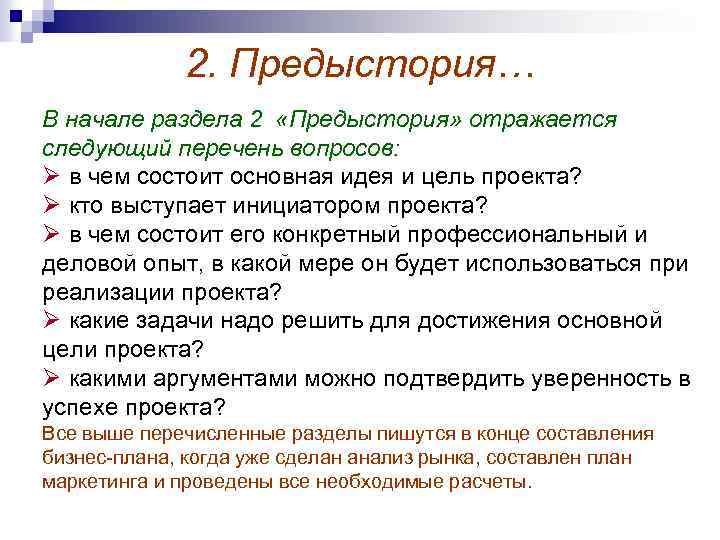 2. Предыстория…

В начале раздела 2 «Предыстория» отражается следующий перечень вопросов:

➢ в чем состоит основная идея и цель проекта?

➢ кто выступает инициатором проекта?

➢ в чем состоит его конкретный профессиональный и деловой опыт, в какой мере он будет использоваться при реализации проекта?

➢ какие задачи надо решить для достижения основной цели проекта?

➢ какими аргументами можно подтвердить уверенность в успехе проекта?

Все выше перечисленные разделы пишутся в конце составления бизнес-плана, когда уже сделан анализ рынка, составлен план маркетинга и проведены все необходимые расчеты.